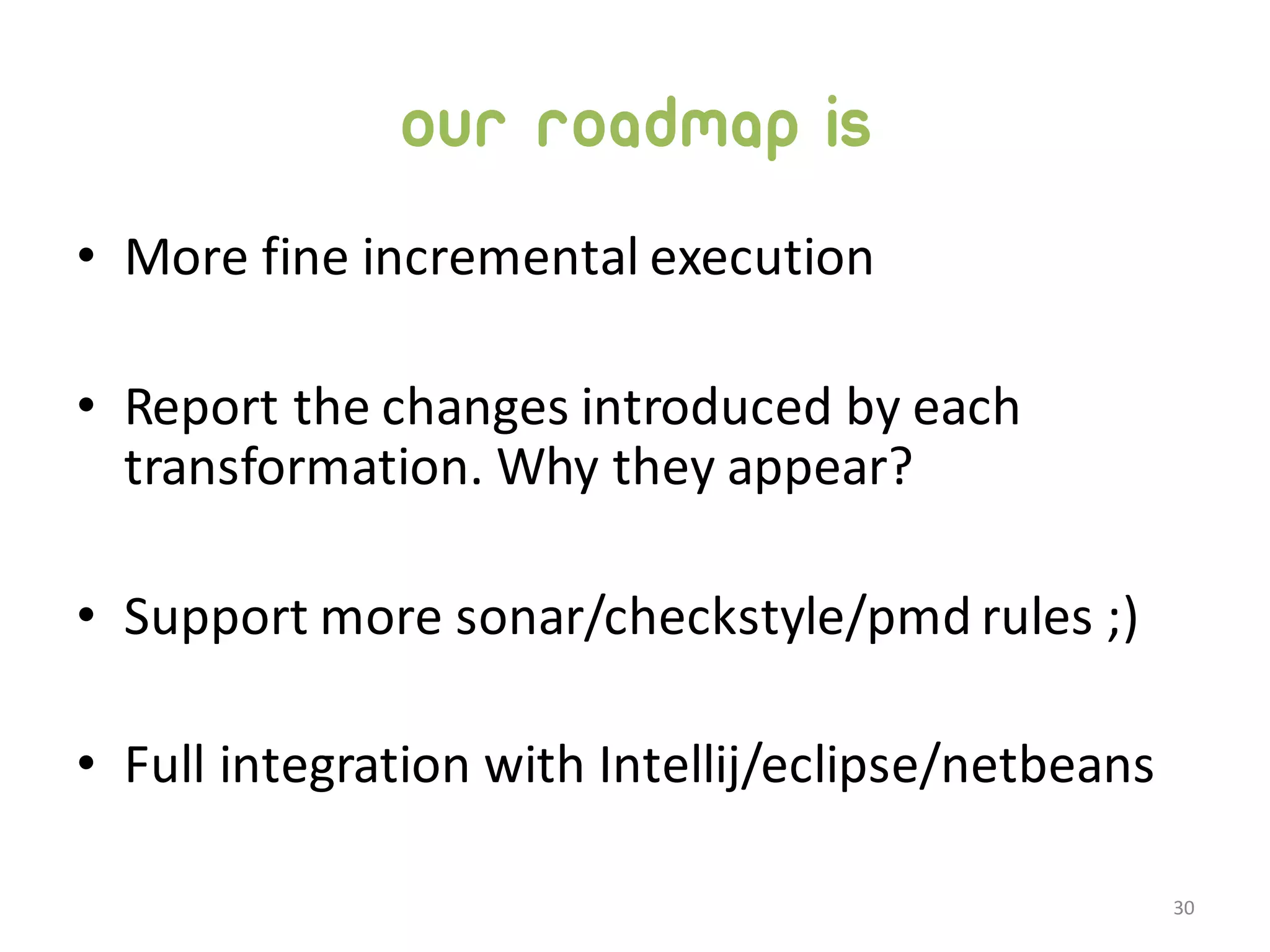 our roadmap is

• More fine incremental execution

• Report the changes introduced by each transformation. Why they appear?

• Support more sonar/checkstyle/pmd rules ;)

• Full integration with Intellij/eclipse/netbeans

30